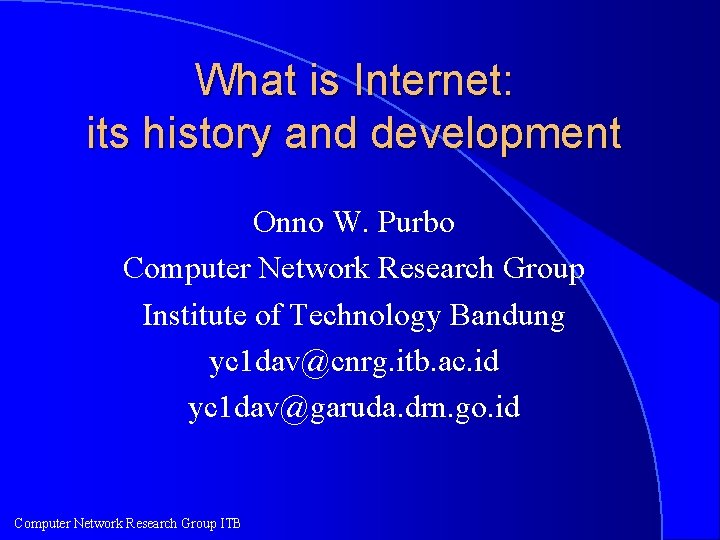 What is Internet:
its history and development

Onno W. Purbo
Computer Network Research Group
Institute of Technology Bandung
yc1dav@cnrg.itb.ac.id
yc1dav@garuda.drn.go.id

Computer Network Research Group ITB